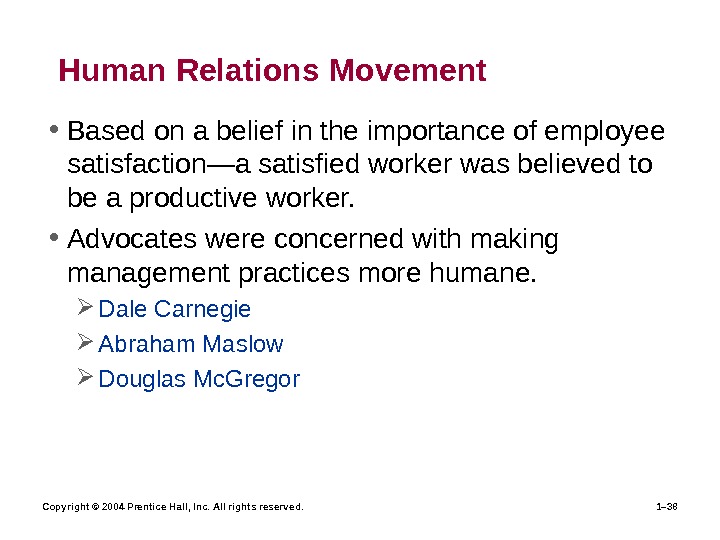 Human Relations Movement

• Based on a belief in the importance of employee satisfaction—a satisfied worker was believed to be a productive worker.

• Advocates were concerned with making management practices more humane.

➢ Dale Carnegie

➢ Abraham Maslow

➢ Douglas McGregor

Copyright © 2004 Prentice Hall, Inc. All rights reserved.

1–38